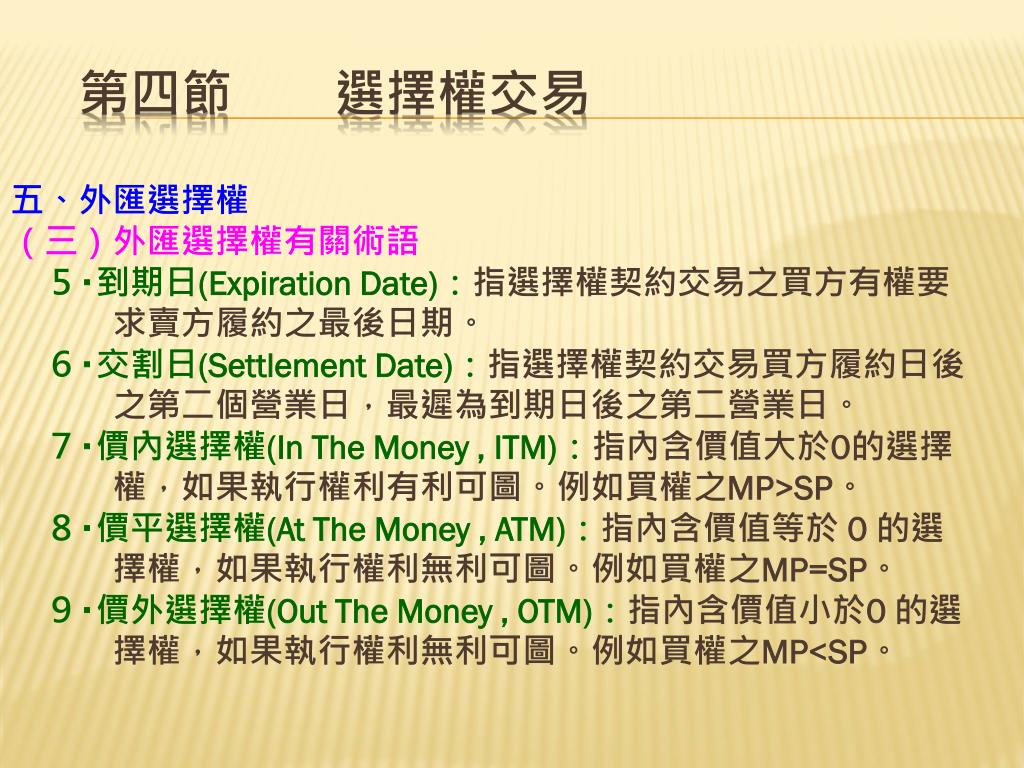 第四節　　選擇權交易

五、外匯選擇權

（三）外匯選擇權有關術語

５．到期日(Expiration Date)：指選擇權契約交易之買方有權要求賣方履約之最後日期。

６．交割日(Settlement Date)：指選擇權契約交易買方履約日後之第二個營業日，最遲為到期日後之第二營業日。

７．價內選擇權(In The Money , ITM)：指內含價值大於0的選擇權，如果執行權利有利可圖。例如買權之MP>SP。

８．價平選擇權(At The Money , ATM)：指內含價值等於 0 的選擇權，如果執行權利無利可圖。例如買權之MP=SP。

９．價外選擇權(Out The Money , OTM)：指內含價值小於0 的選擇權，如果執行權利無利可圖。例如買權之MP<SP。